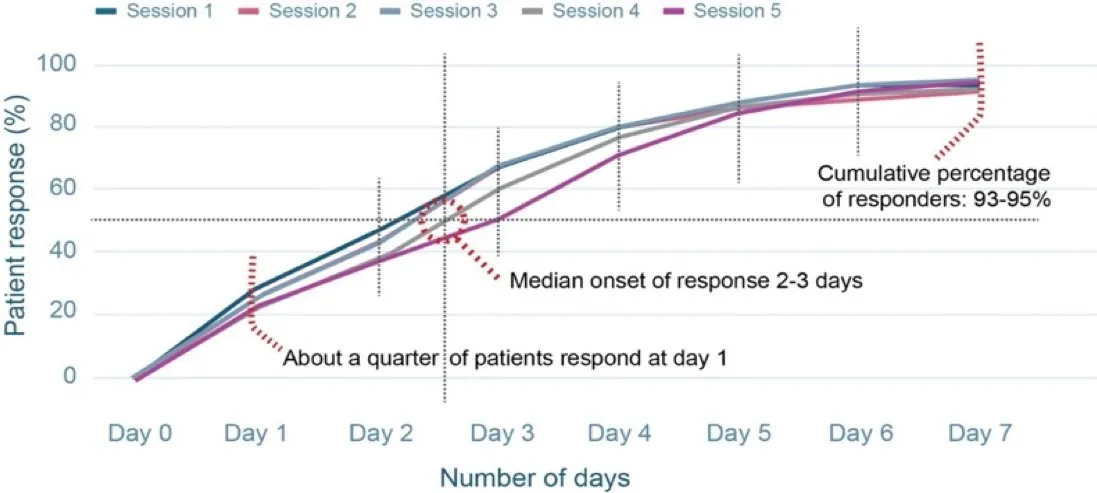 Session 1
Session 2
Session 3
Session 4
Session 5

Patient response (%)

100
80
60
40
20
0

Cumulative percentage of responders: 93-95%

Median onset of response 2-3 days

About a quarter of patients respond at day 1

Day 0
Day 1
Day 2
Day 3
Day 4
Day 5
Day 6
Day 7

Number of days